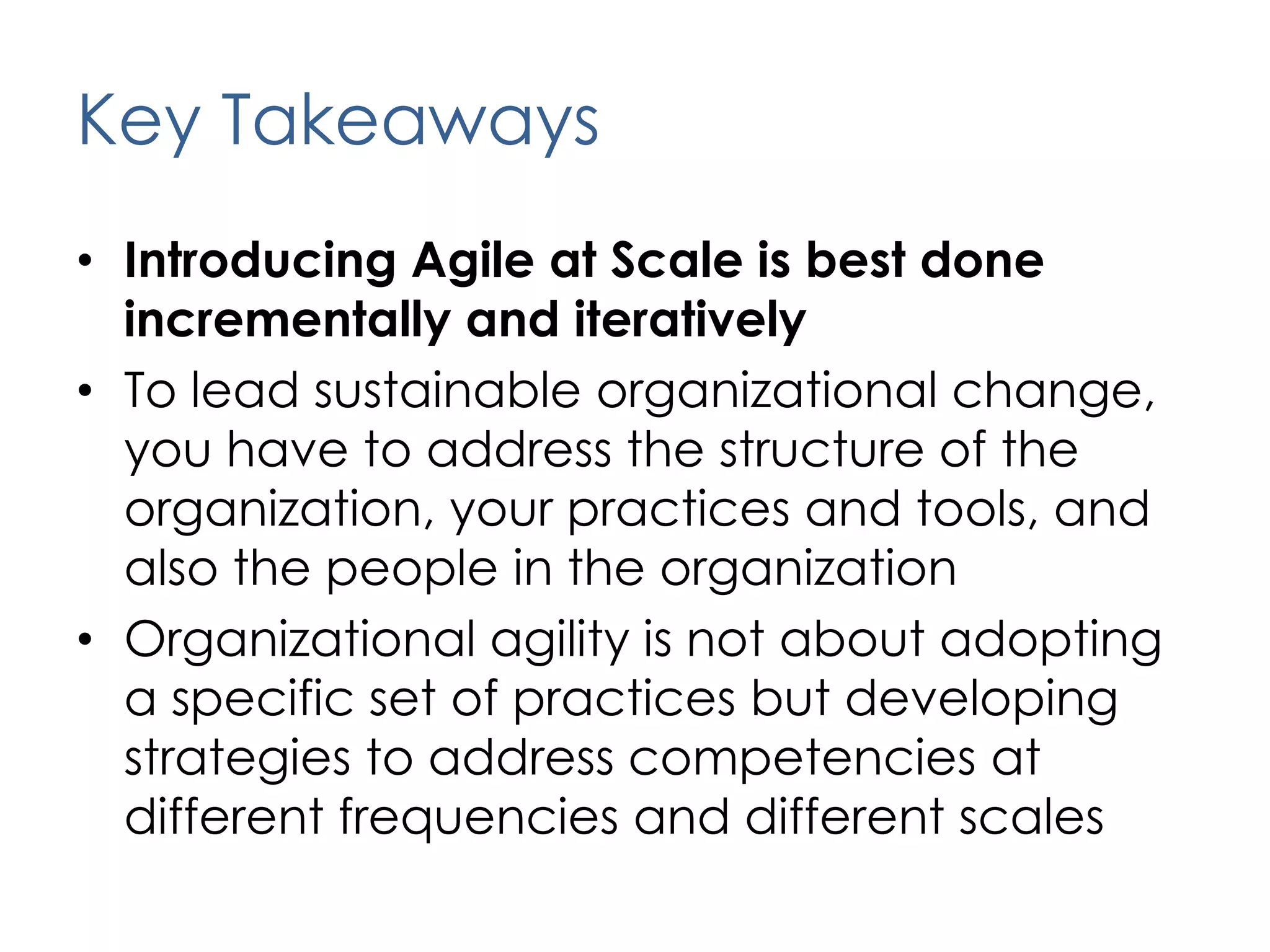 Key Takeaways

• Introducing Agile at Scale is best done incrementally and iteratively
• To lead sustainable organizational change, you have to address the structure of the organization, your practices and tools, and also the people in the organization
• Organizational agility is not about adopting a specific set of practices but developing strategies to address competencies at different frequencies and different scales